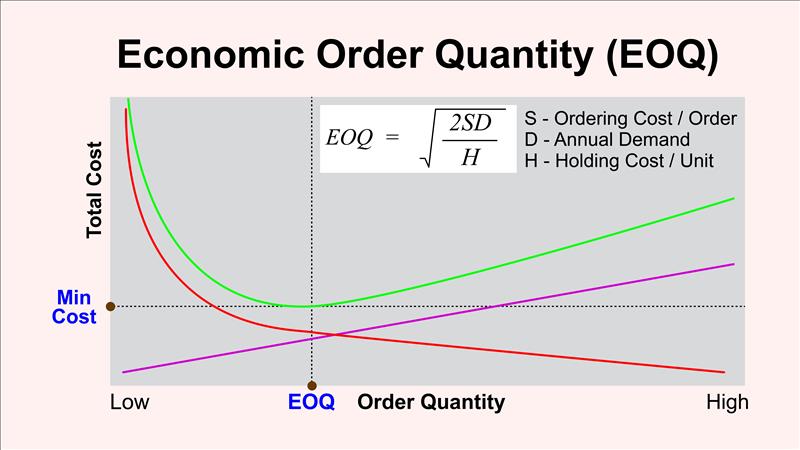 Economic Order Quantity (EOQ)

$EOQ = \sqrt{\frac{2SD}{H}}$

S - Ordering Cost / Order
D - Annual Demand
H - Holding Cost / Unit

Total Cost

Min Cost

Low

EOQ

Order Quantity

High